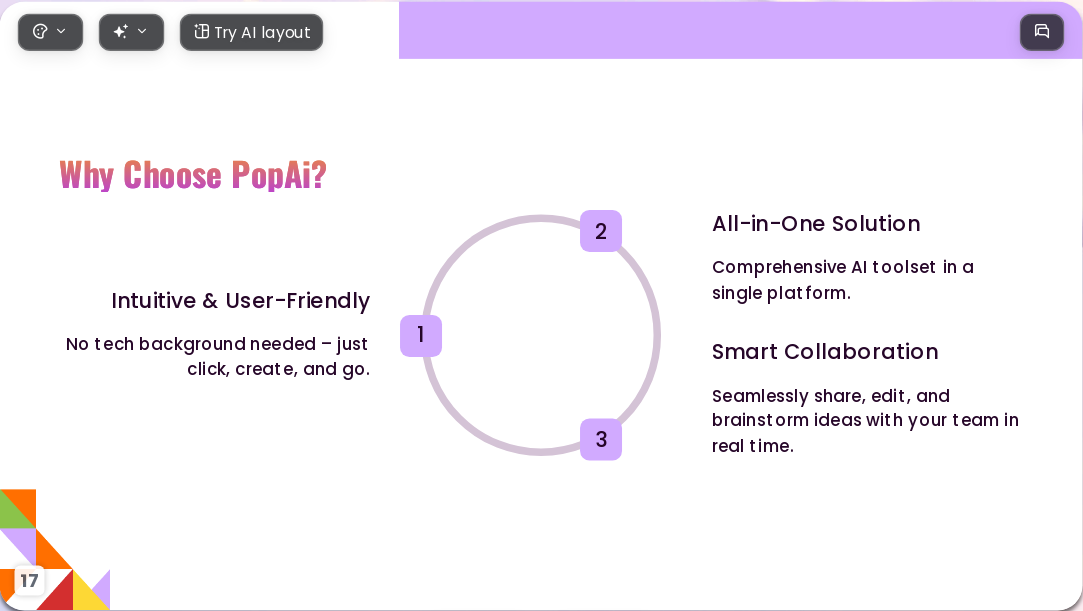 Try AI layout

Why Choose PopAi?

Intuitive & User-Friendly

No tech background needed – just click, create, and go.

1

2

3

All-in-One Solution

Comprehensive AI toolset in a single platform.

Smart Collaboration

Seamlessly share, edit, and brainstorm ideas with your team in real time.

17